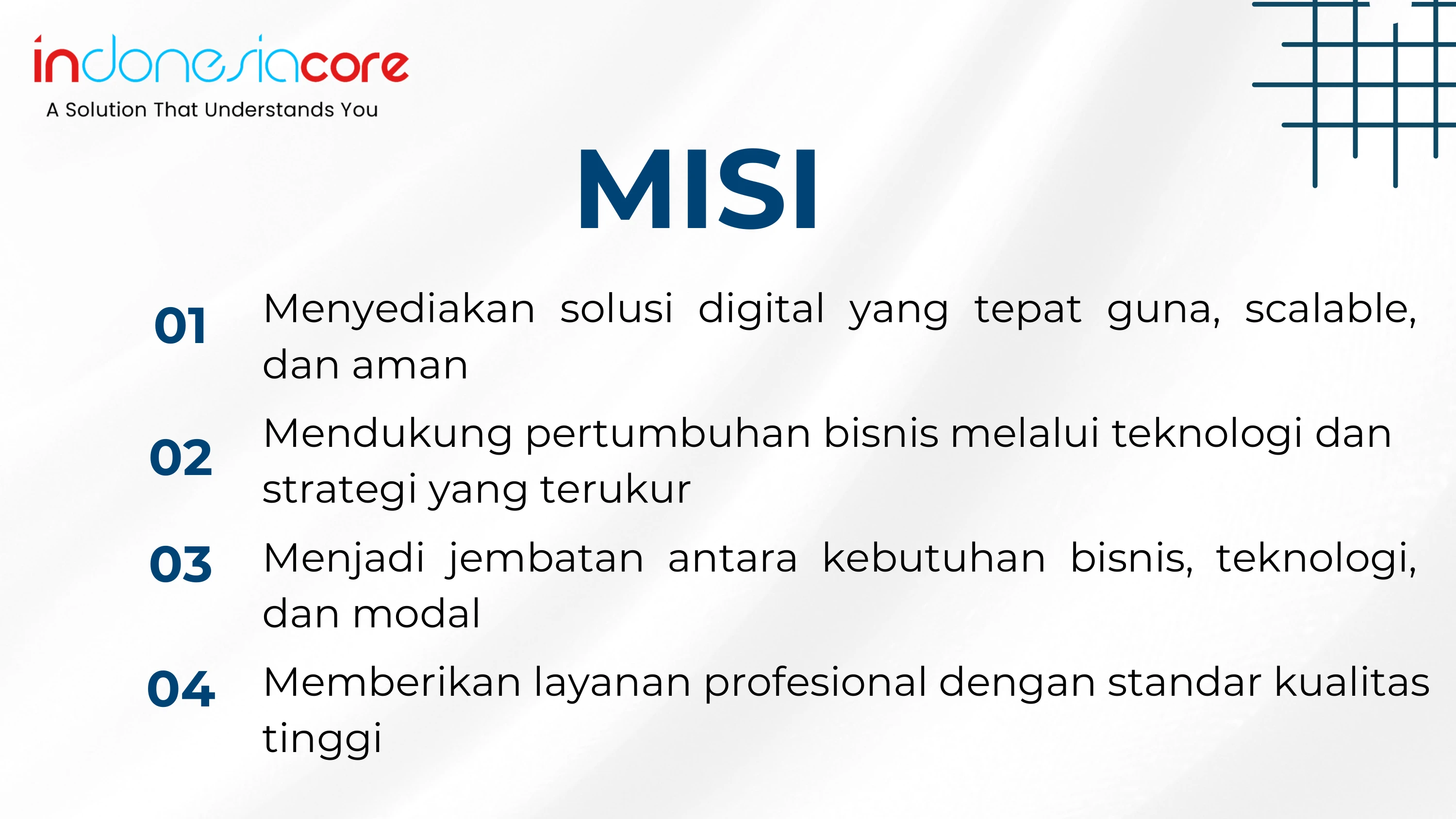 indonesiacore
A Solution That Understands You

MISI

01 Menyediakan solusi digital yang tepat guna, scalable, dan aman

02 Mendukung pertumbuhan bisnis melalui teknologi dan strategi yang terukur

03 Menjadi jembatan antara kebutuhan bisnis, teknologi, dan modal

04 Memberikan layanan profesional dengan standar kualitas tinggi